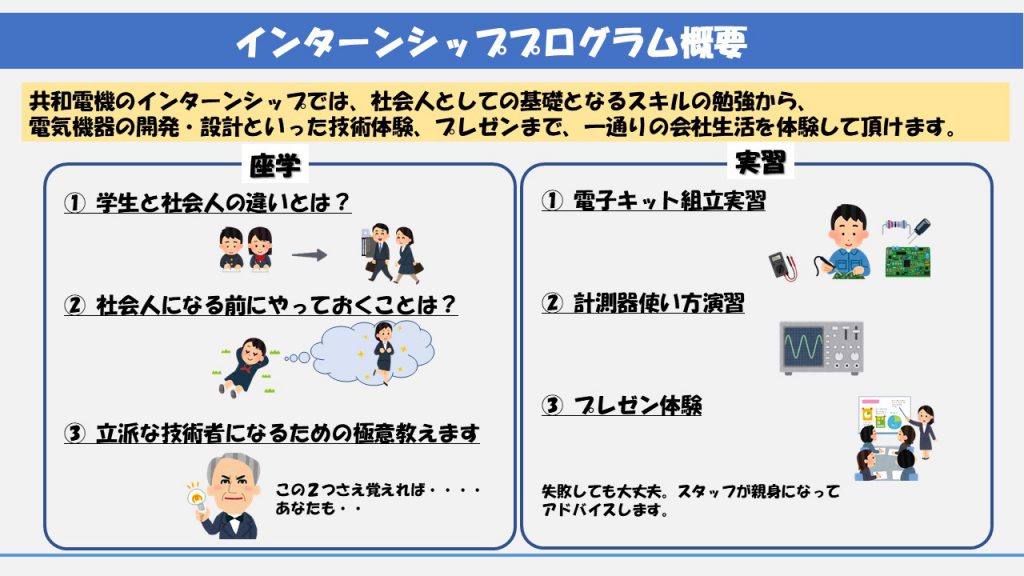 インターンシッププログラム概要

共和電機のインターンシップでは、社会人としての基礎となるスキルの勉強から、電気機器の開発・設計といった技術体験、プレゼンまで、一通りの会社生活を体験して頂けます。

座学

① 学生と社会人の違いとは？

② 社会人になる前にやっておくことは？

③ 立派な技術者になるための極意教えます

この２つさえ覚えれば・・・・
あなたも・・

実習

① 電子キット組立実習

② 計測器使い方演習

③ プレゼン体験

失敗しても大丈夫。スタッフが親身になってアドバイスします。